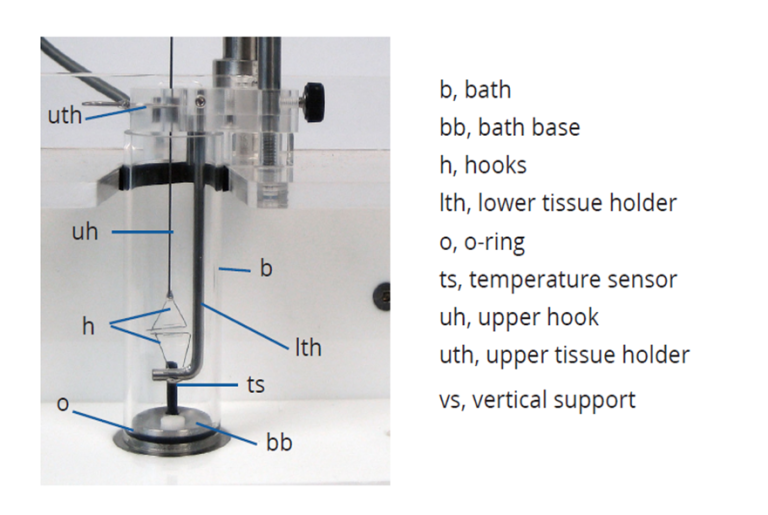 uth
uh
b
h
lth
ts
o
bb

b, bath
bb, bath base
h, hooks
lth, lower tissue holder
o, o-ring
ts, temperature sensor
uh, upper hook
uth, upper tissue holder
vs, vertical support